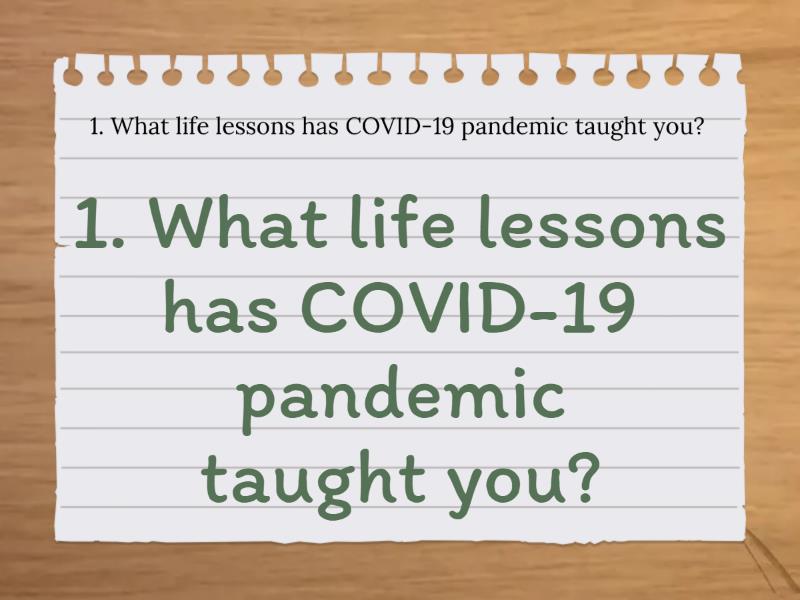 1. What life lessons has COVID-19 pandemic taught you?

1. What life lessons has COVID-19 pandemic taught you?